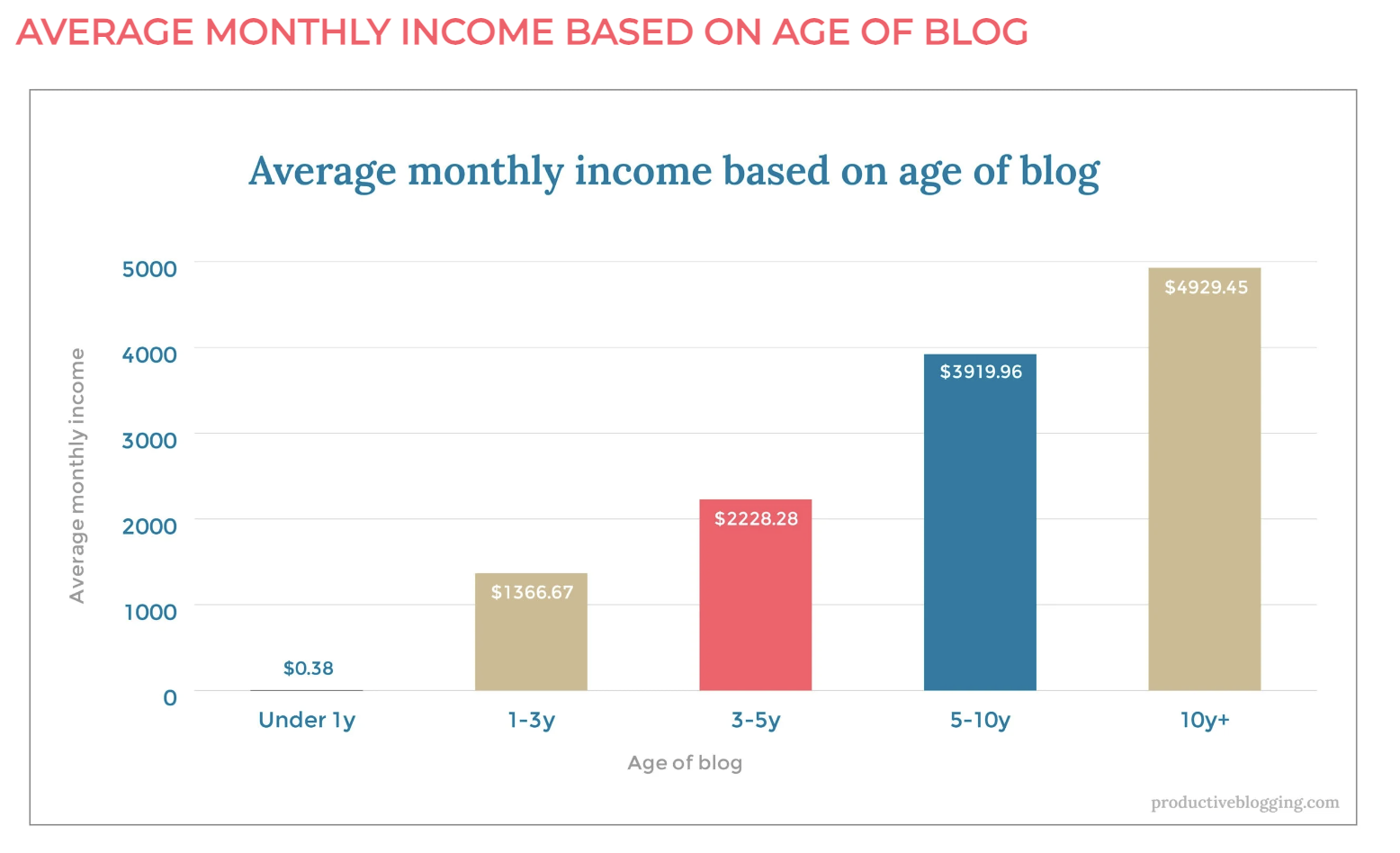 AVERAGE MONTHLY INCOME BASED ON AGE OF BLOG

Average monthly income based on age of blog

Average monthly income

5000
4000
3000
2000
1000
0

$0.38
$1366.67
$2228.28
$3919.96
$4929.45

Under 1y
1-3y
3-5y
5-10y
10y+

Age of blog

productiveblogging.com